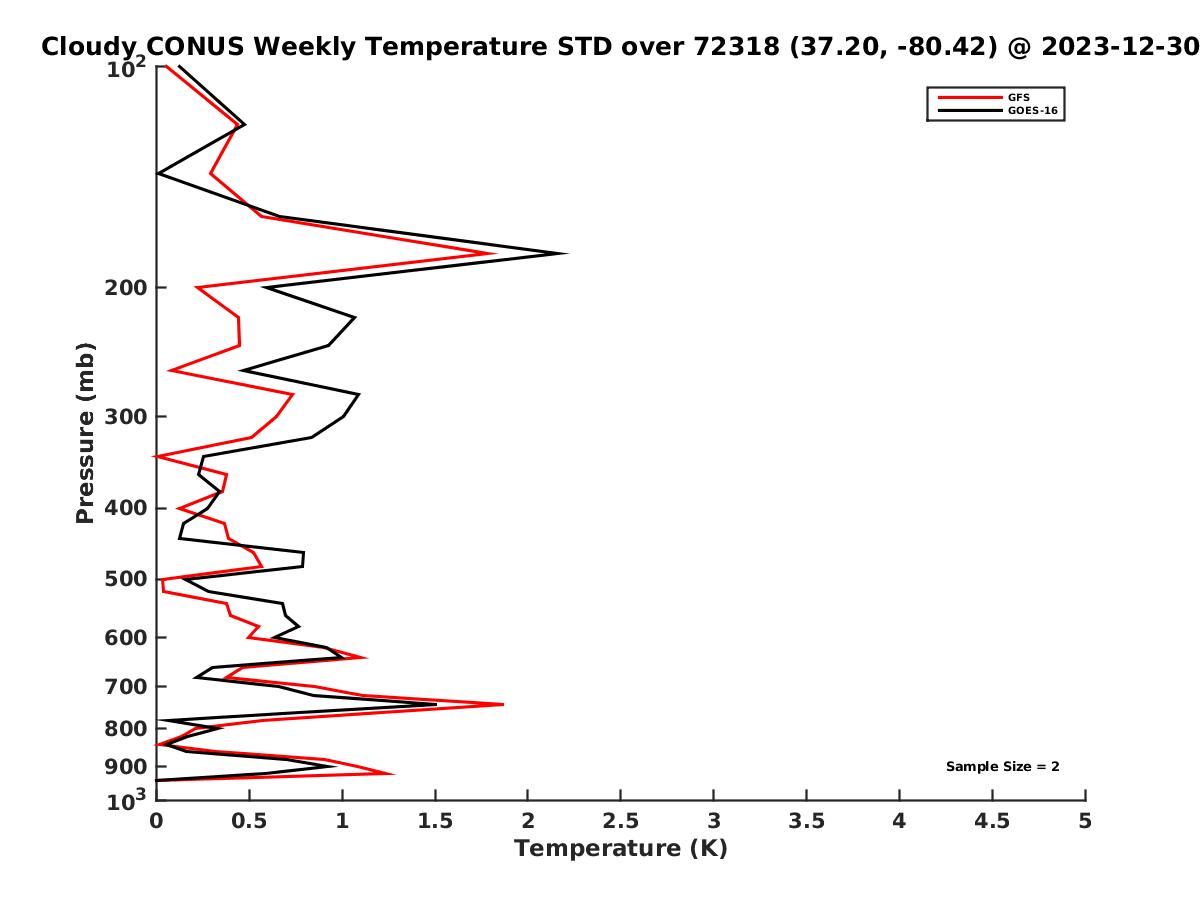 Cloudy CONUS Weekly Temperature STD over 72318 (37.20, -80.42) @ 2023-12-30

GFS
GOES-16

Pressure (mb)

$10^2$
200
300
400
500
600
700
800
900
$10^3$

Sample Size = 2

0
0.5
1
1.5
2
2.5
3
3.5
4
4.5
5
Temperature (K)